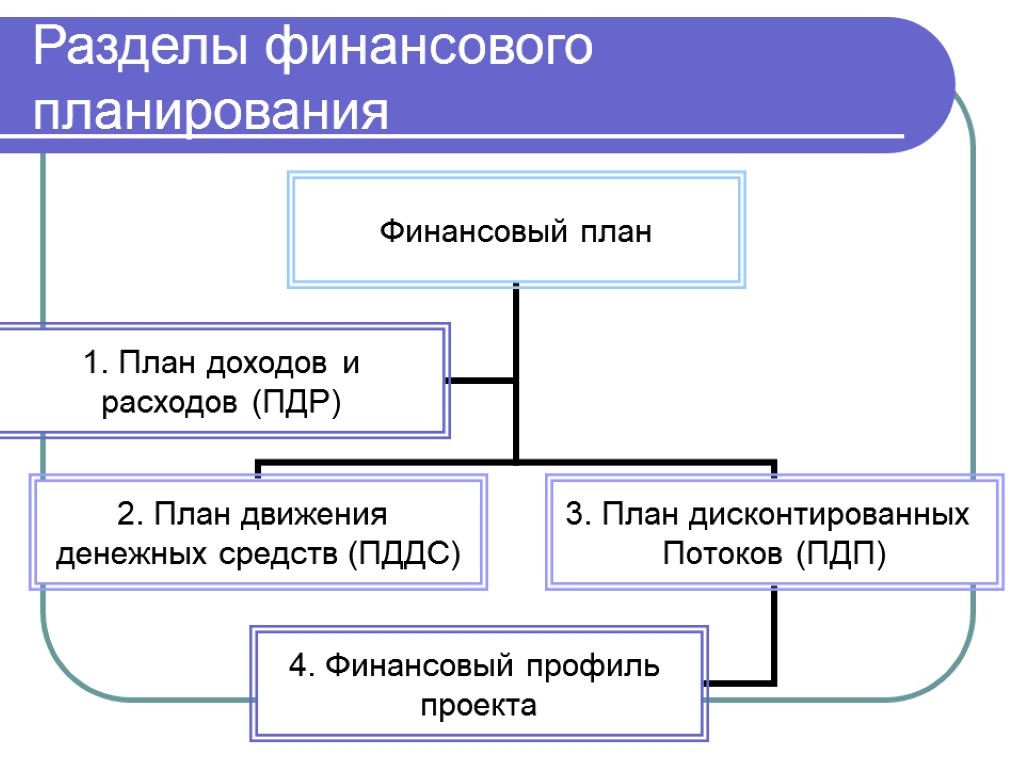 Разделы финансового планирования

Финансовый план

1. План доходов и расходов (ПДР)

2. План движения денежных средств (ПДДС)

3. План дисконтированных Потоков (ПДП)

4. Финансовый профиль проекта